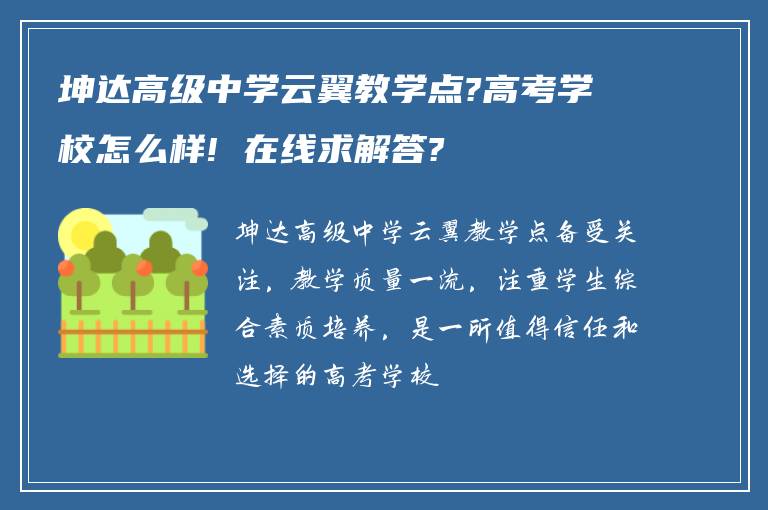 坤达高级中学云翼教学点?高考学校怎么样! 在线求解答?

坤达高级中学云翼教学点备受关注，教学质量一流，注重学生综合素质培养，是一所值得信任和选择的高考学校